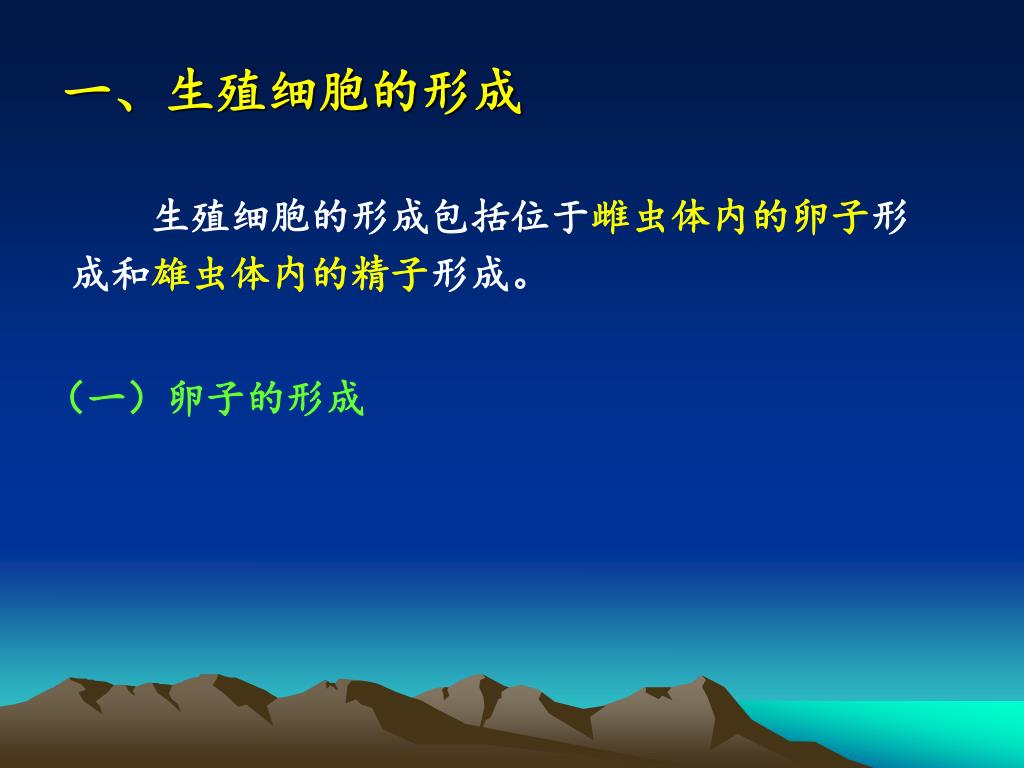 一、生殖细胞的形成

生殖细胞的形成包括位于雌虫体内的卵子形成和雄虫体内的精子形成。

（一）卵子的形成